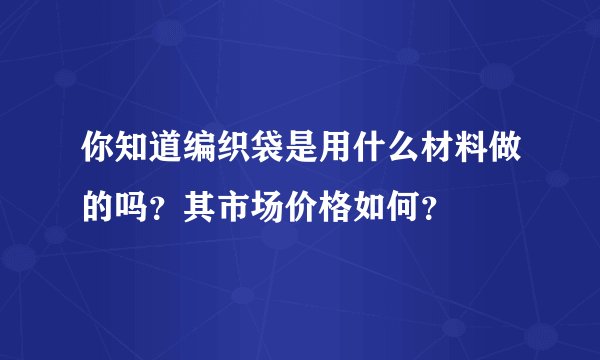 你知道编织袋是用什么材料做的吗？其市场价格如何？